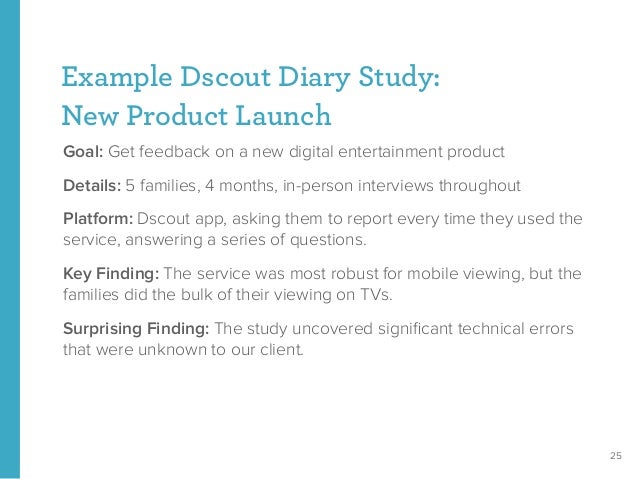 Example Dscout Diary Study:
New Product Launch

Goal: Get feedback on a new digital entertainment product

Details: 5 families, 4 months, in-person interviews throughout

Platform: Dscout app, asking them to report every time they used the service, answering a series of questions.

Key Finding: The service was most robust for mobile viewing, but the families did the bulk of their viewing on TVs.

Surprising Finding: The study uncovered significant technical errors that were unknown to our client.

25